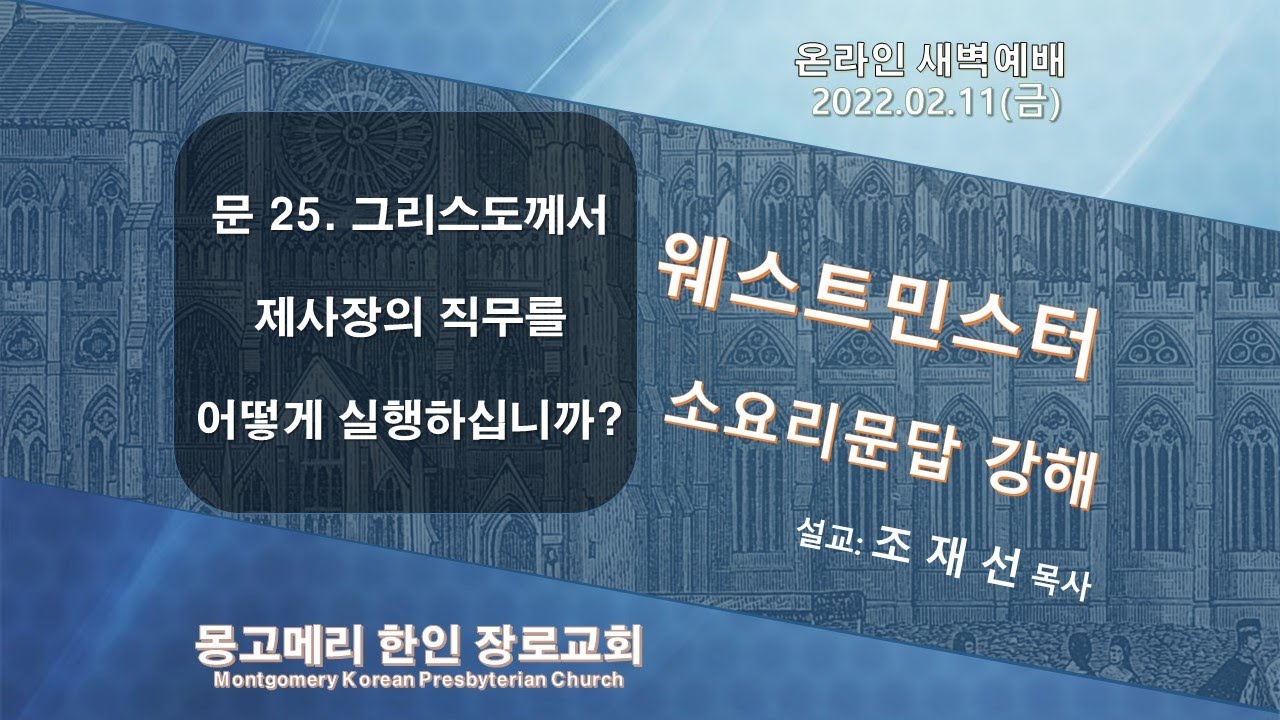 온라인 새벽예배
2022.02.11(금)

문 25. 그리스도께서
제사장의 직무를
어떻게 실행하십니까?

웨스트민스터
소요리문답 강해

설교: 조 재 선 목사

몽고메리 한인 장로교회
Montgomery Korean Presbyterian Church